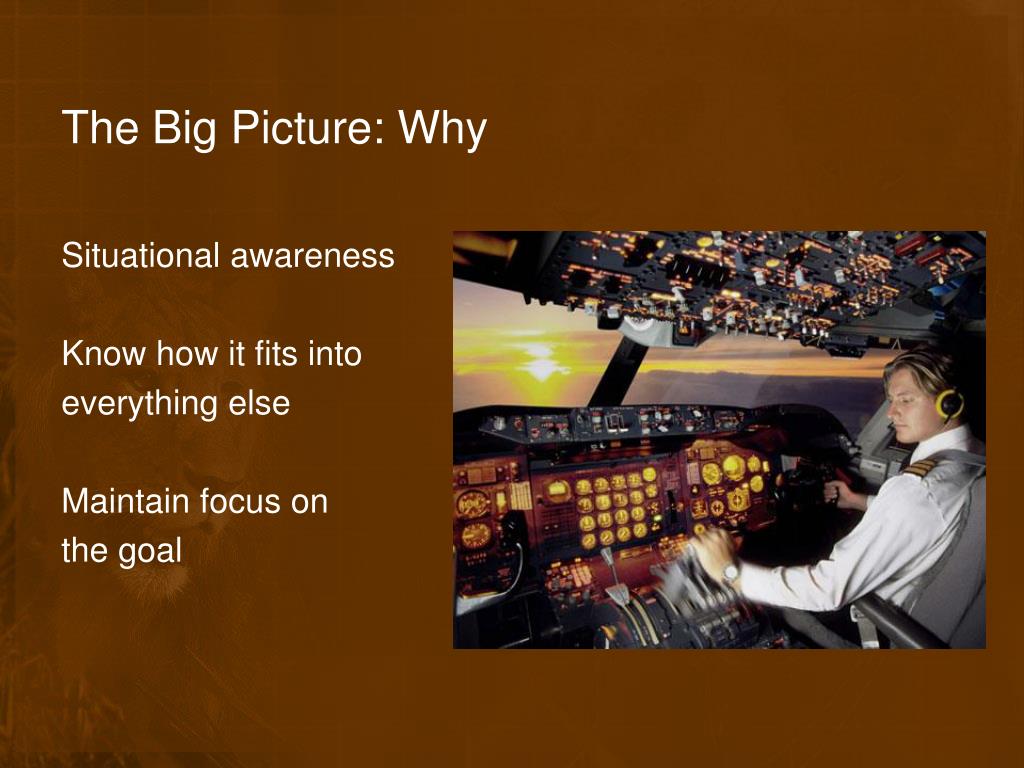 The Big Picture: Why

Situational awareness

Know how it fits into everything else

Maintain focus on the goal